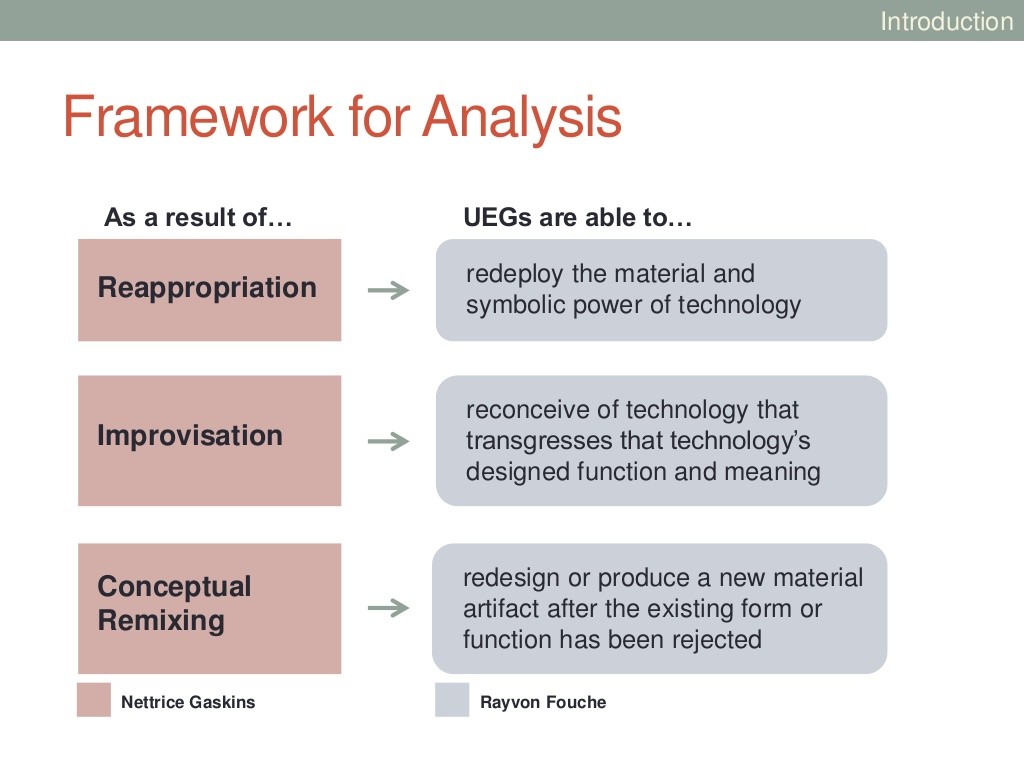 Introduction

Framework for Analysis

As a result of…

UEGs are able to…

Reappropriation

redeploy the material and symbolic power of technology

Improvisation

reconceive of technology that transgresses that technology's designed function and meaning

Conceptual Remixing

redesign or produce a new material artifact after the existing form or function has been rejected

Nettrice Gaskins

Rayvon Fouche